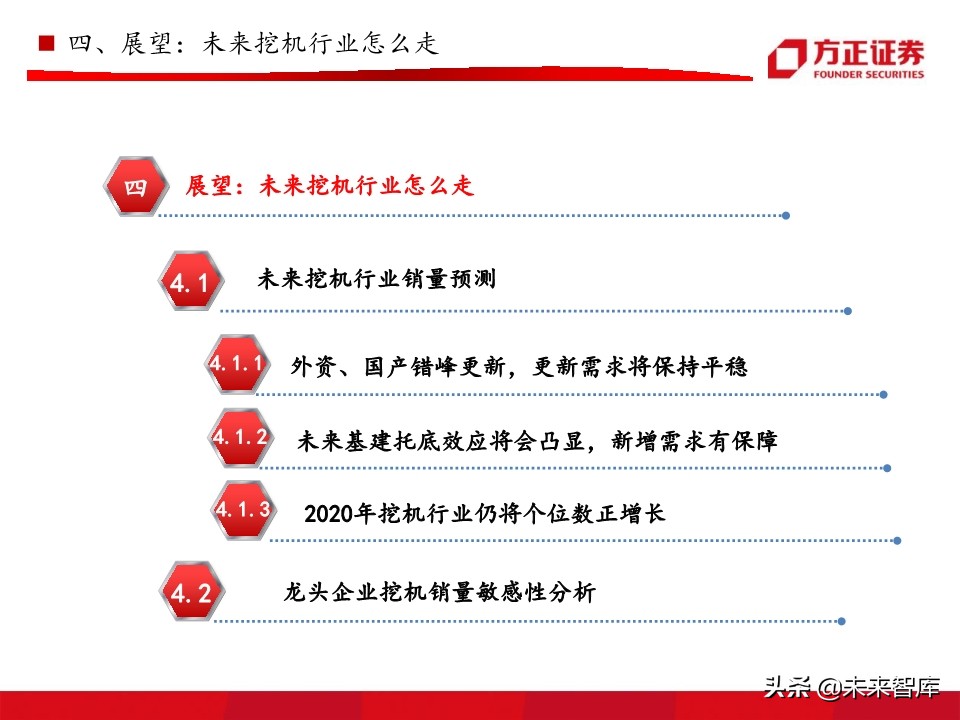 四、展望：未来挖机行业怎么走

方正证券
FOUNDER SECURITIES

四 展望：未来挖机行业怎么走

4.1 未来挖机行业销量预测

4.1.1 外资、国产错峰更新，更新需求将保持平稳

4.1.2 未来基建托底效应将会凸显，新增需求有保障

4.1.3 2020年挖机行业仍将个位数正增长

4.2 龙头企业挖机销量敏感性分析

头条 @未来智库